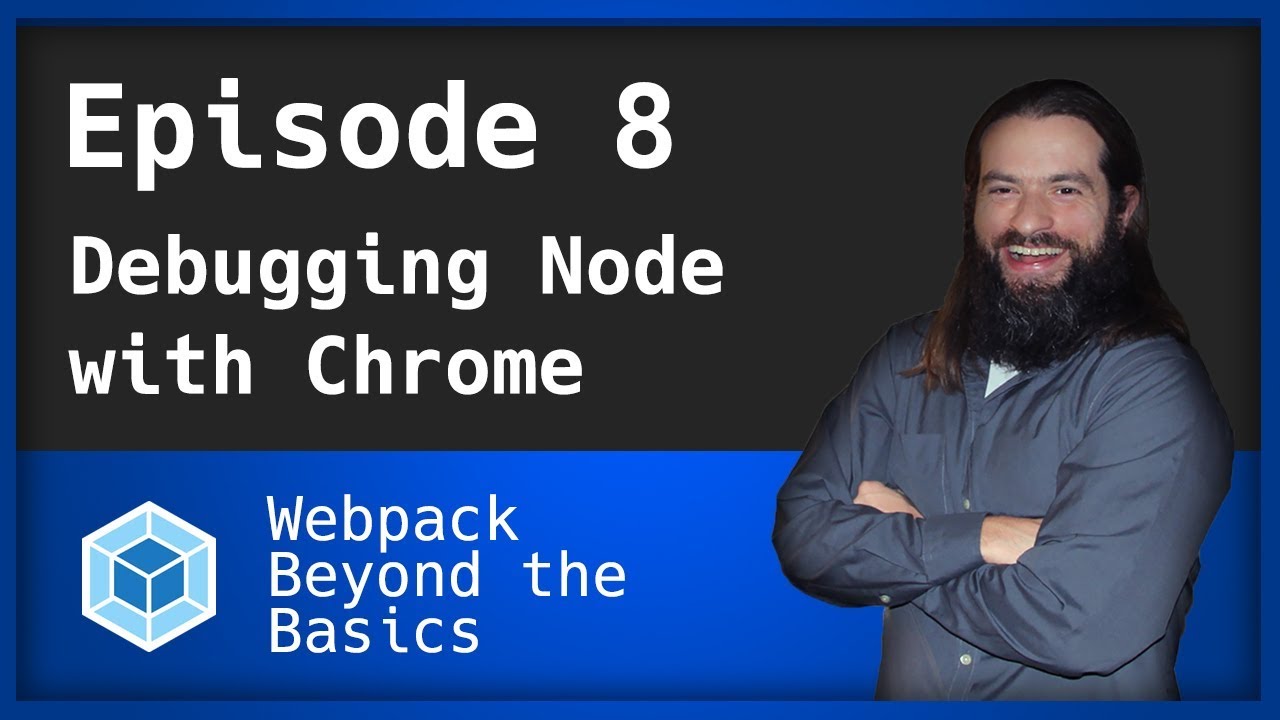 Episode 8

Debugging Node with Chrome

Webpack Beyond the Basics